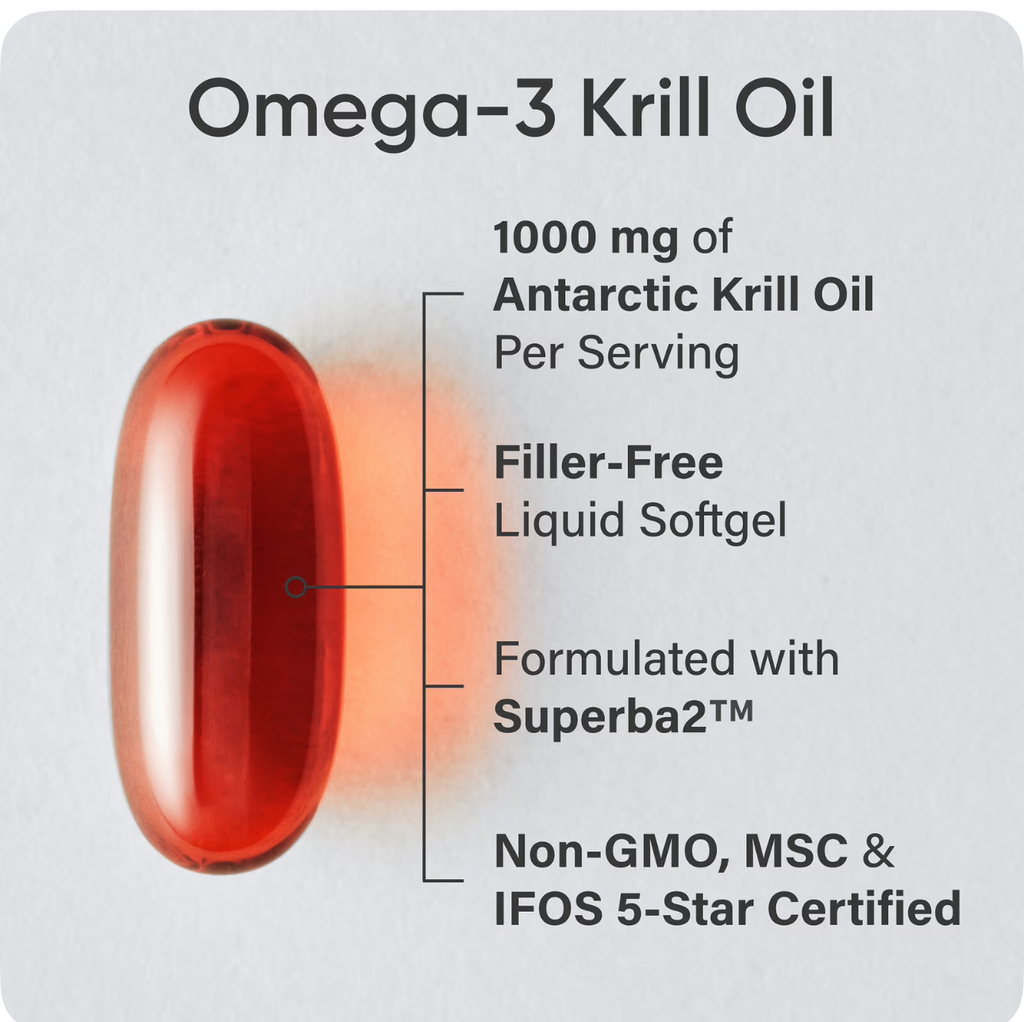 Omega-3 Krill Oil

1000 mg of Antarctic Krill Oil Per Serving

Filler-Free Liquid Softgel

Formulated with Superba2™

Non-GMO, MSC & IFOS 5-Star Certified